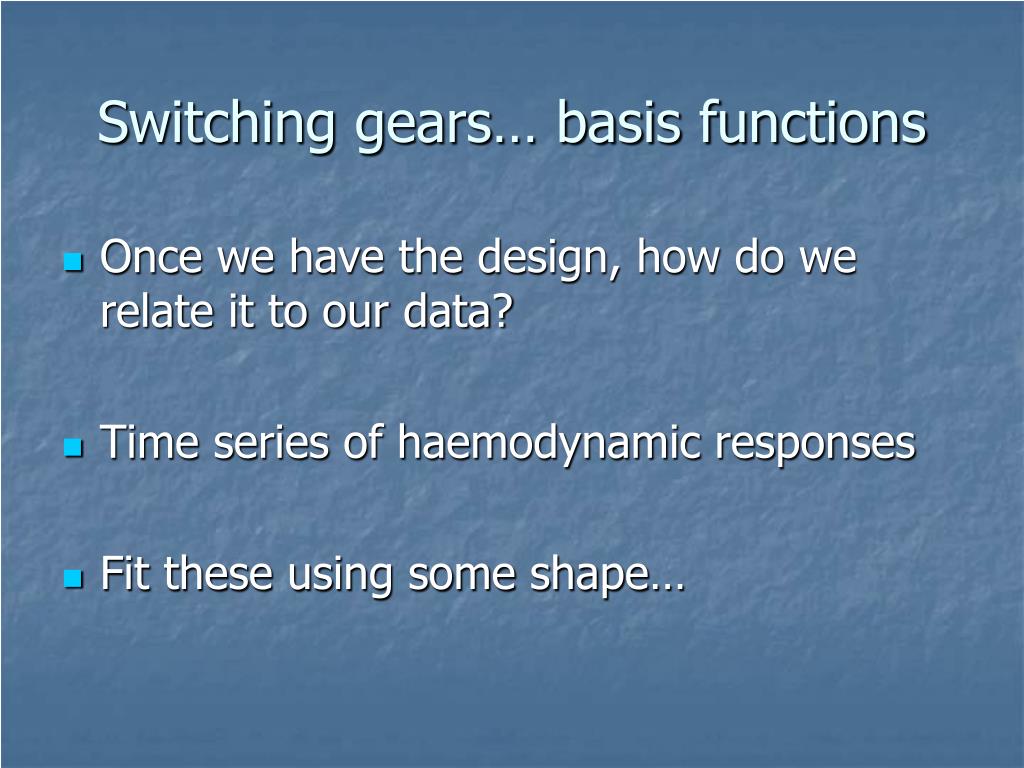 Switching gears… basis functions

Once we have the design, how do we relate it to our data?

Time series of haemodynamic responses

Fit these using some shape…